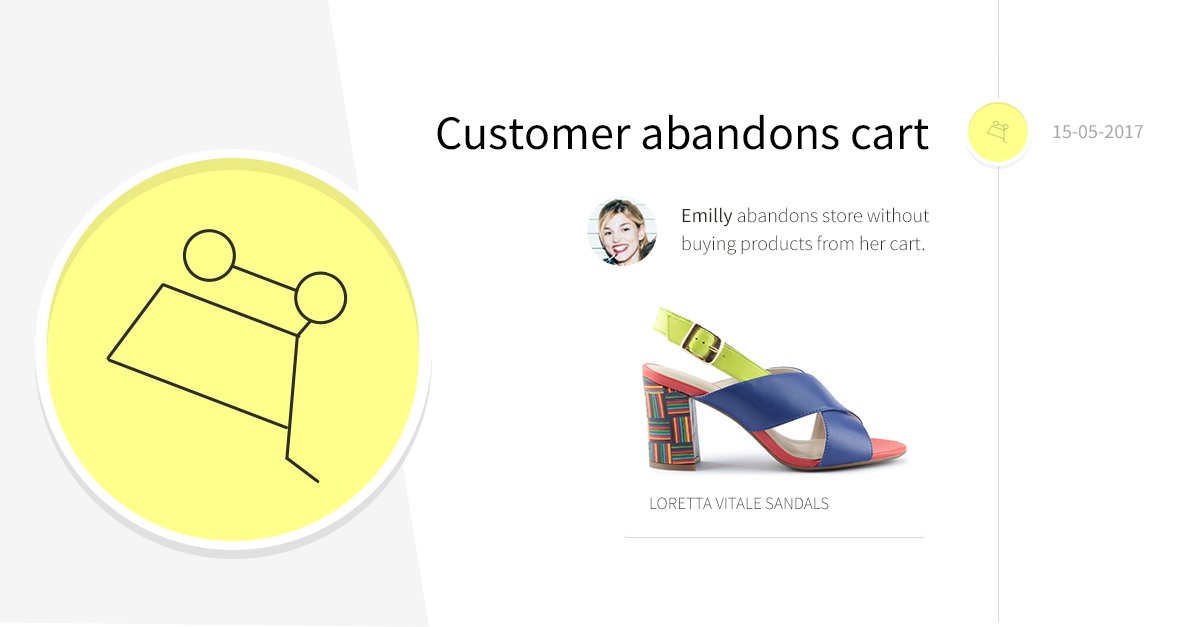 Customer abandons cart

15-05-2017

Emilly abandons store without buying products from her cart.

LORETTA VITALE SANDALS